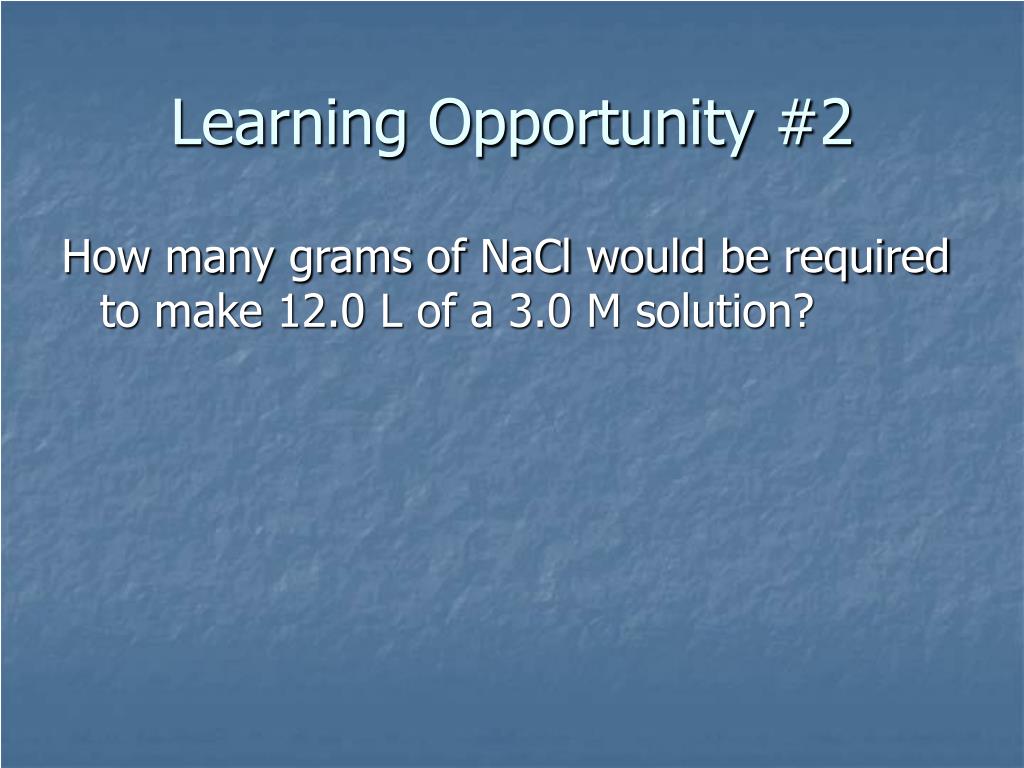 Learning Opportunity #2

How many grams of NaCl would be required to make 12.0 L of a 3.0 M solution?